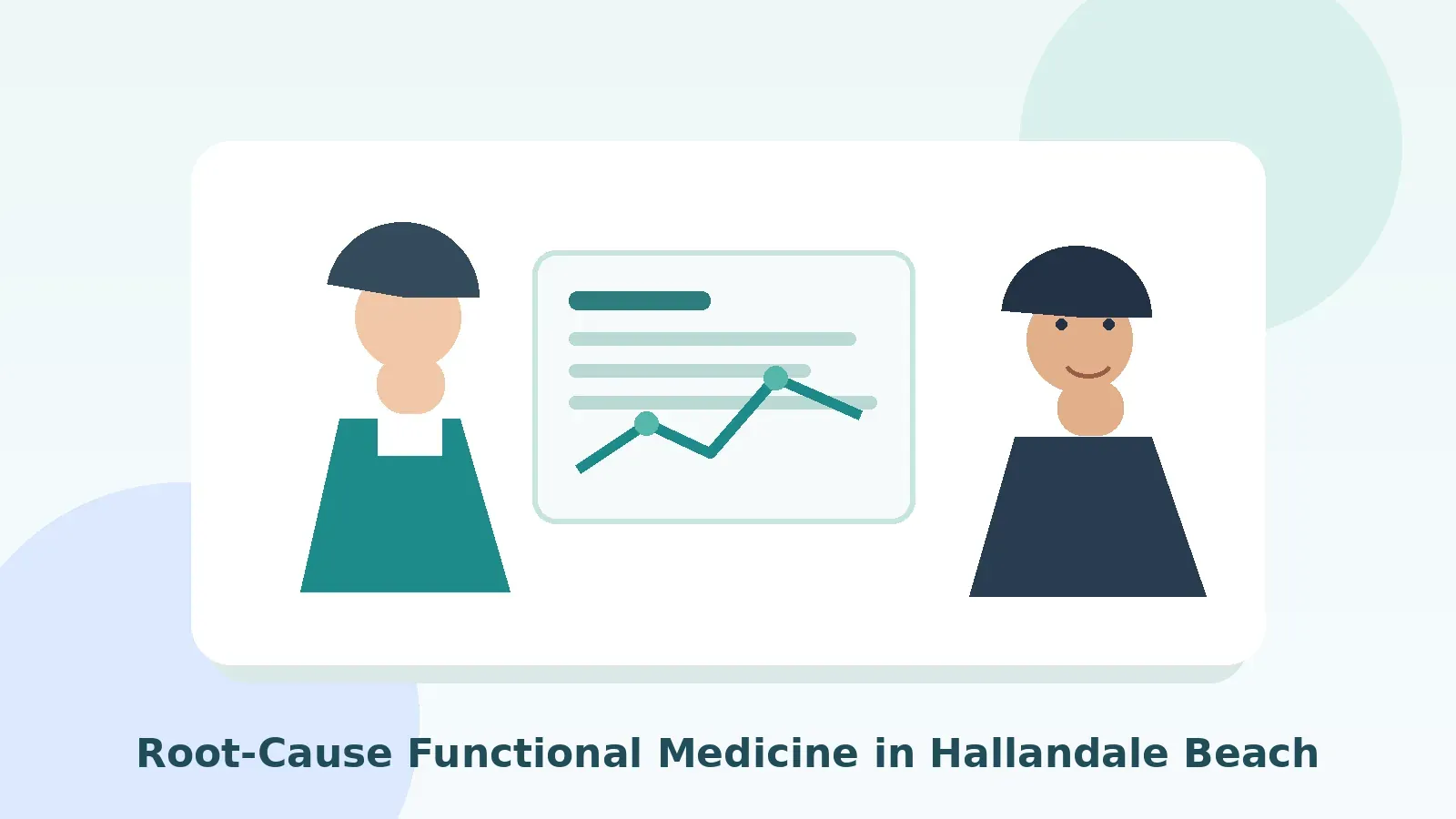 Root-Cause Functional Medicine in Hallandale Beach